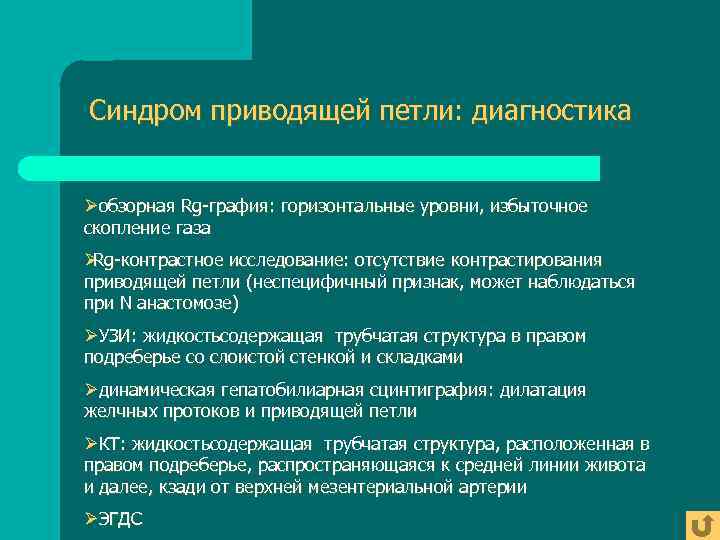 Синдром приводящей петли: диагностика

➢обзорная Rg-графия: горизонтальные уровни, избыточное скопление газа

➢Rg-контрастное исследование: отсутствие контрастирования приводящей петли (неспецифичный признак, может наблюдаться при N анастомозе)

➢УЗИ: жидкостьсодержащая трубчатая структура в правом подреберье со слоистой стенкой и складками

➢динамическая гепатобилиарная сцинтиграфия: дилатация желчных протоков и приводящей петли

➢КТ: жидкостьсодержащая трубчатая структура, расположенная в правом подреберье, распространяющаяся к средней линии живота и далее, кзади от верхней мезентериальной артерии

➢ЭГДС